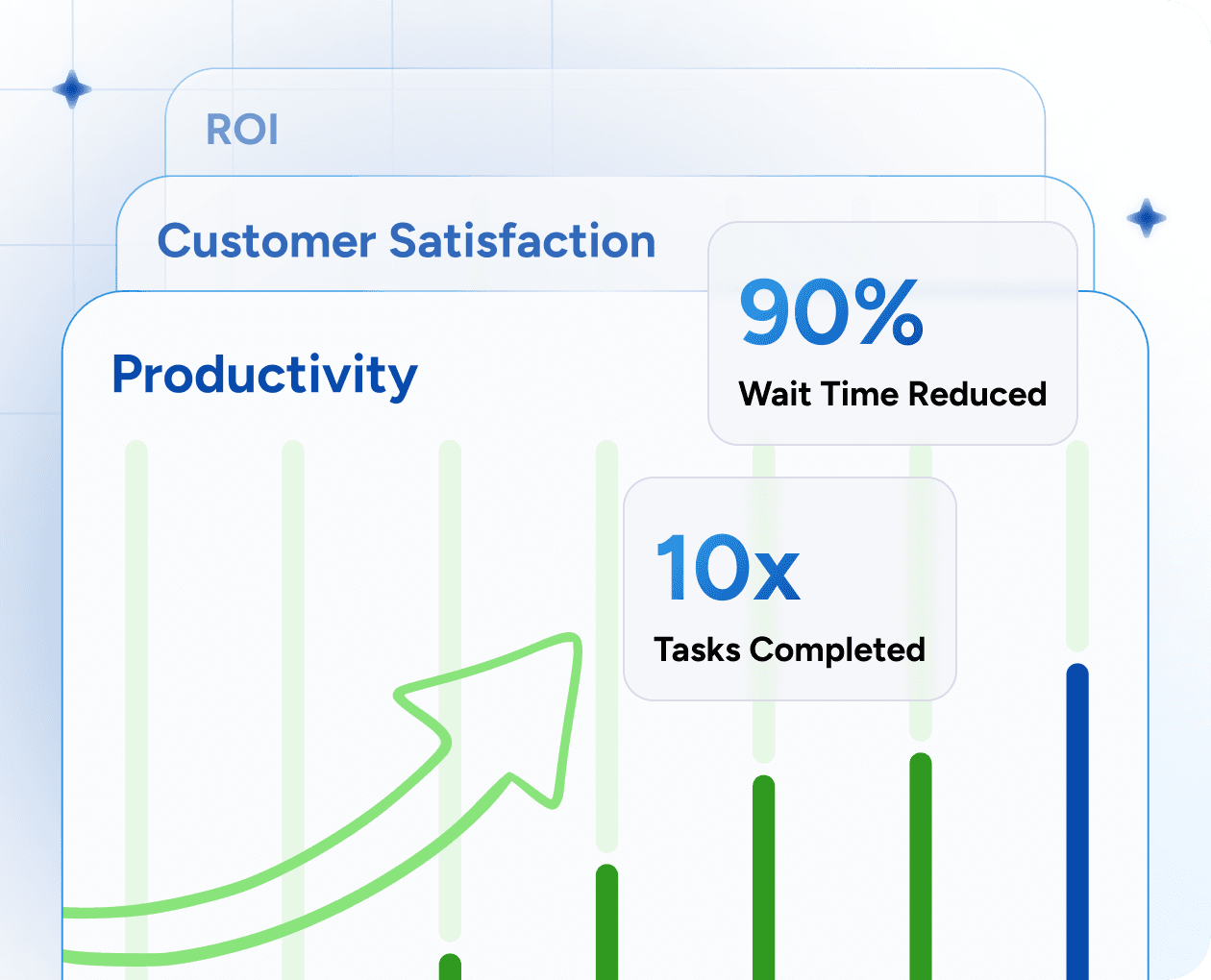 ROI

Customer Satisfaction

Productivity

90%
Wait Time Reduced

10x
Tasks Completed